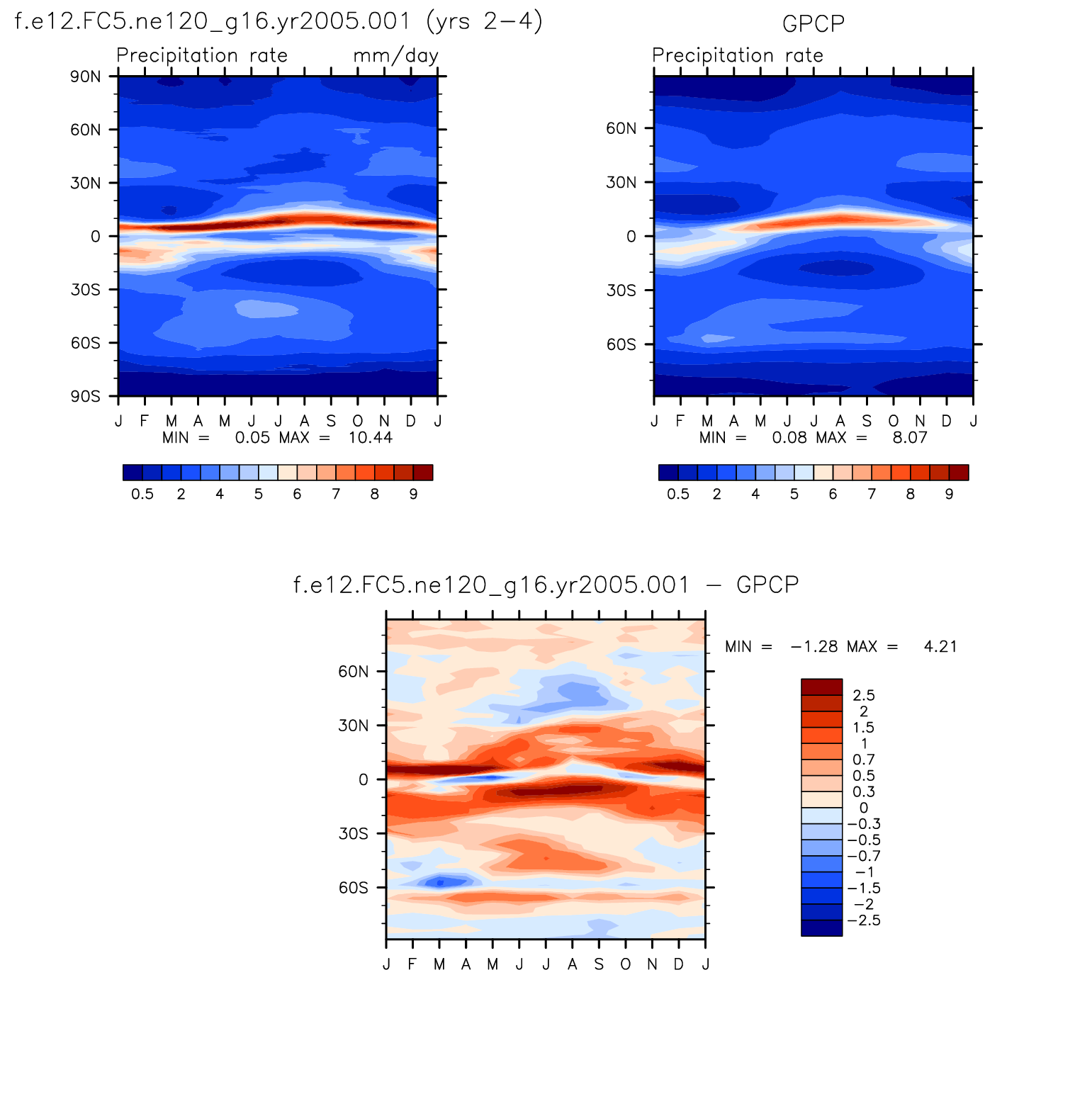 f.e12.FC5.ne120_g16.yr2005.001 (yrs 2−4)

Precipitation rate mm/day

90N
60N
30N
0
30S
60S
90S

J F M A M J J A S O N D J

MIN = 0.05 MAX = 10.44

0.5 2 4 5 6 7 8 9

GPCP

Precipitation rate

60N
30N
0
30S
60S

J F M A M J J A S O N D J

MIN = 0.08 MAX = 8.07

0.5 2 4 5 6 7 8 9

f.e12.FC5.ne120_g16.yr2005.001 − GPCP

60N
30N
0
30S
60S

J F M A M J J A S O N D J

MIN = −1.28 MAX = 4.21

2.5
2
1.5
1
0.7
0.5
0.3
0
−0.3
−0.5
−0.7
−1
−1.5
−2
−2.5